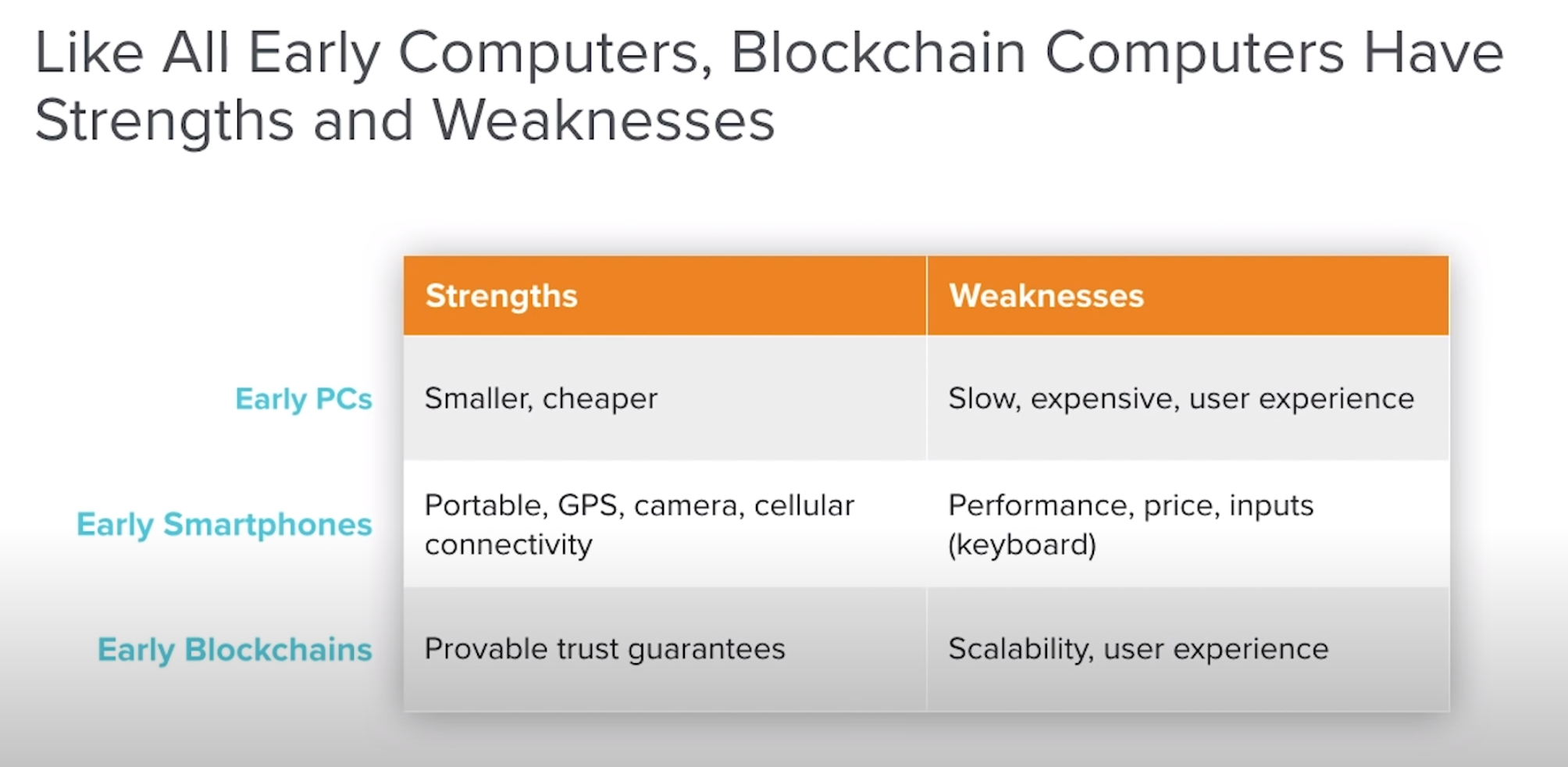 Like All Early Computers, Blockchain Computers Have Strengths and Weaknesses

| | Strengths | Weaknesses |
|---|---|---|
| Early PCs | Smaller, cheaper | Slow, expensive, user experience |
| Early Smartphones | Portable, GPS, camera, cellular connectivity | Performance, price, inputs (keyboard) |
| Early Blockchains | Provable trust guarantees | Scalability, user experience |